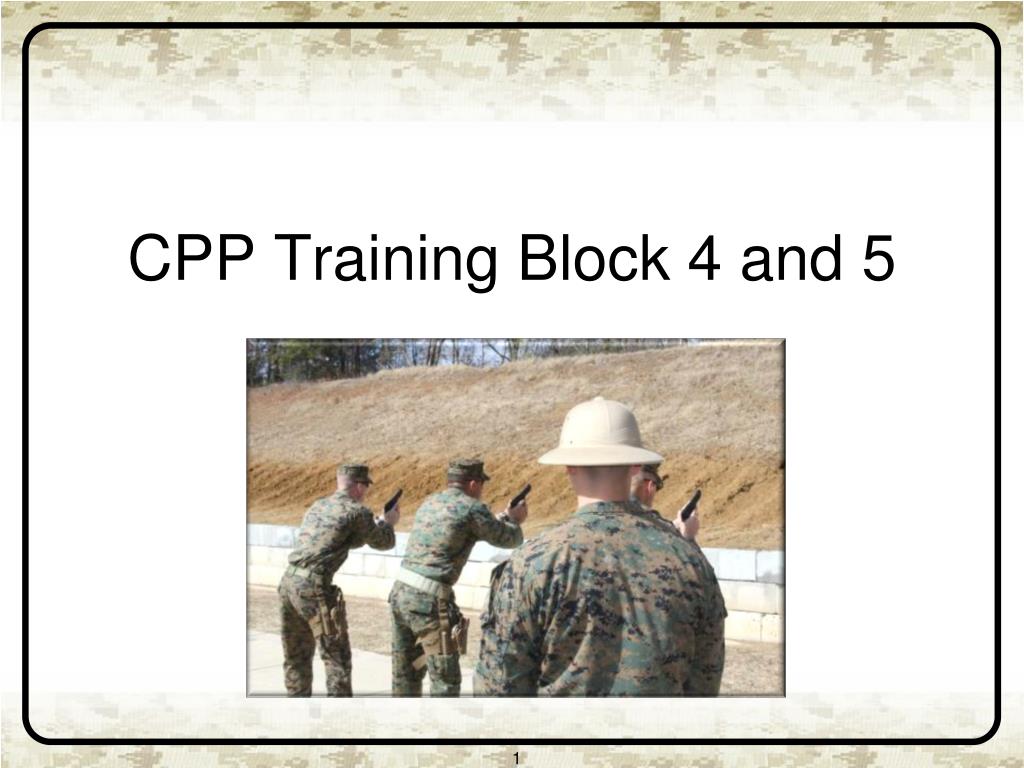 CPP Training Block 4 and 5

1